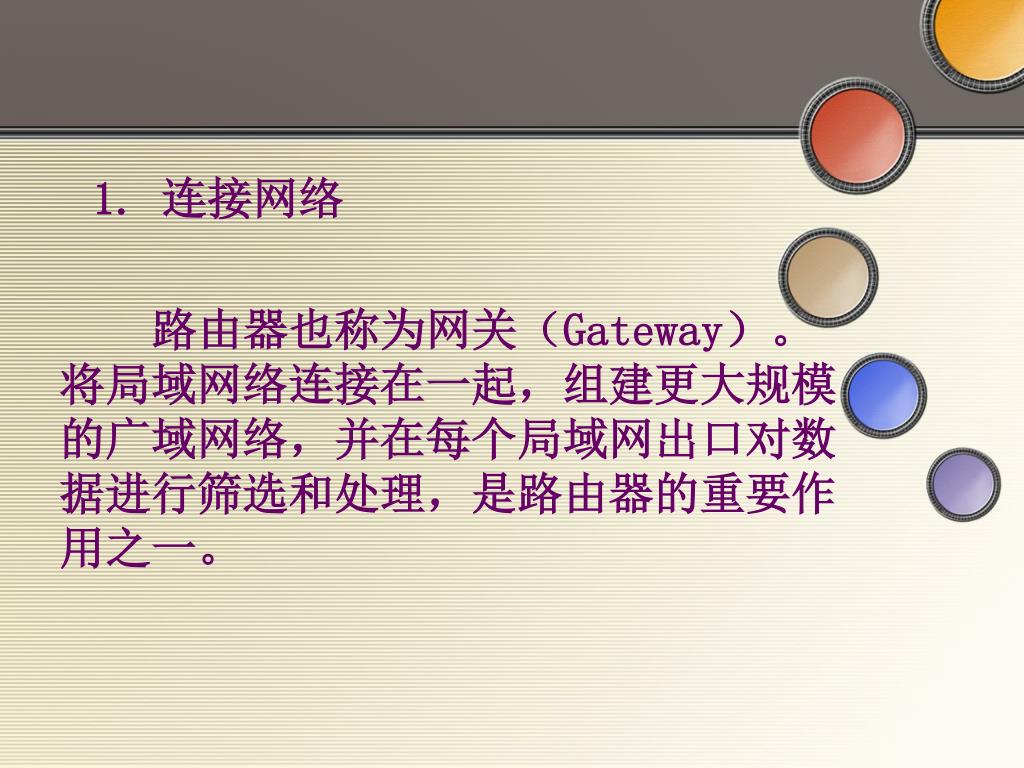 1. 连接网络

路由器也称为网关（Gateway）。将局域网络连接在一起，组建更大规模的广域网络，并在每个局域网出口对数据进行筛选和处理，是路由器的重要作用之一。